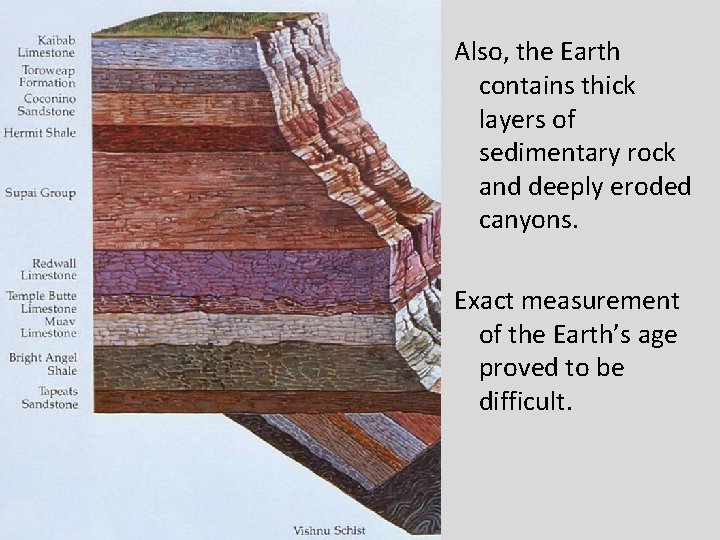 Kaibab Limestone
Toroweap Formation
Coconino Sandstone
Hermit Shale
Supai Group
Redwall Limestone
Temple Butte Limestone
Muav Limestone
Bright Angel Shale
Tapeats Sandstone
Vishnu Schist

Also, the Earth contains thick layers of sedimentary rock and deeply eroded canyons.

Exact measurement of the Earth's age proved to be difficult.